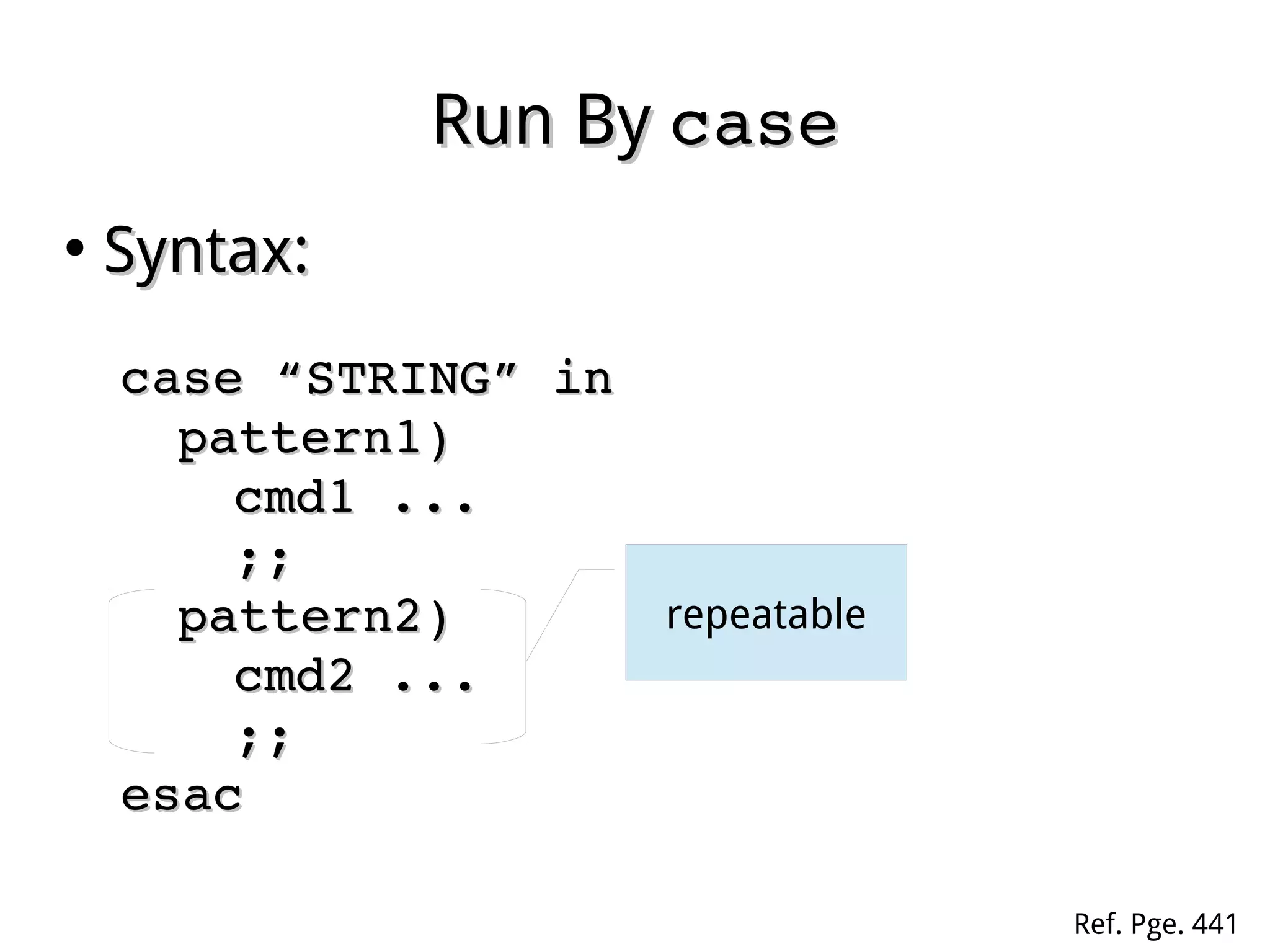 Run By case

• Syntax:

case “STRING” in
pattern1)
cmd1 ...
;;
pattern2)
cmd2 ...
;;
esac

repeatable

Ref. Pge. 441